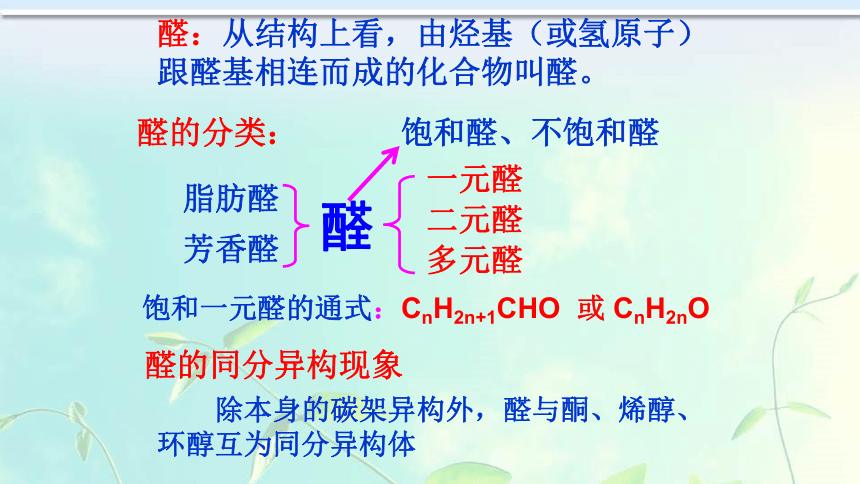 醛：从结构上看，由烃基（或氢原子）跟醛基相连而成的化合物叫醛。

醛的分类：

饱和醛、不饱和醛

脂肪醛
芳香醛

醛

一元醛
二元醛
多元醛

饱和一元醛的通式：$C_nH_{2n+1}CHO$ 或 $C_nH_{2n}O$

醛的同分异构现象

除本身的碳架异构外，醛与酮、烯醇、环醇互为同分异构体